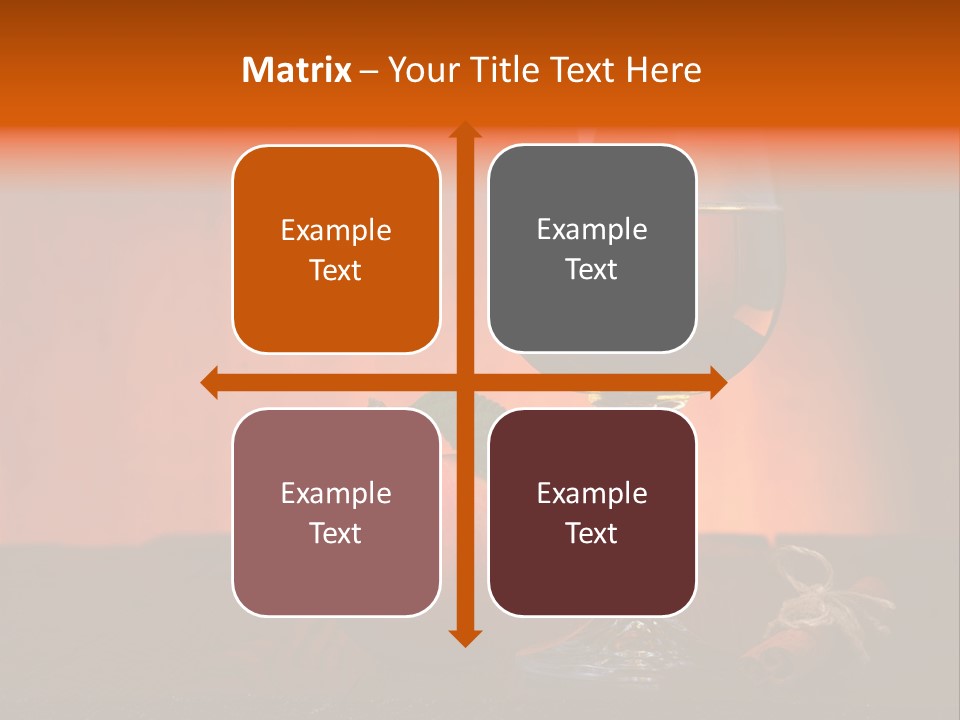 Matrix – Your Title Text Here

Example Text

Example Text

Example Text

Example Text